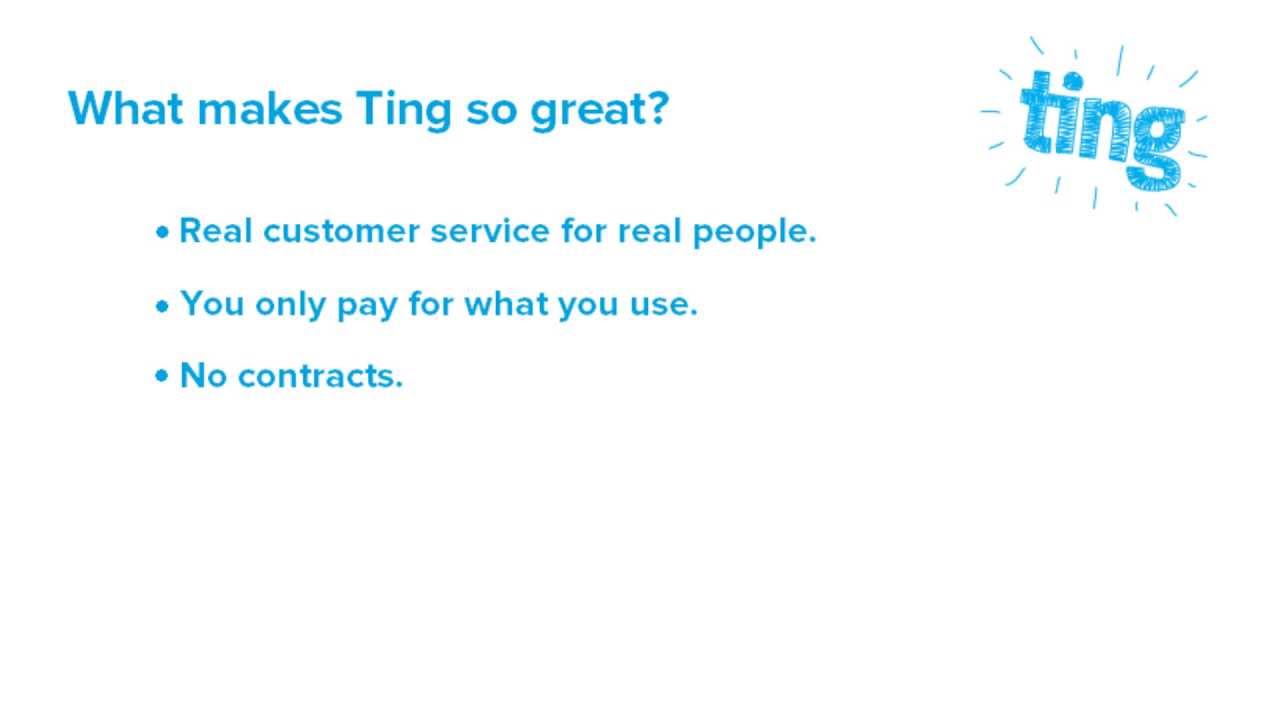 What makes Ting so great?

ting

• Real customer service for real people.

• You only pay for what you use.

• No contracts.